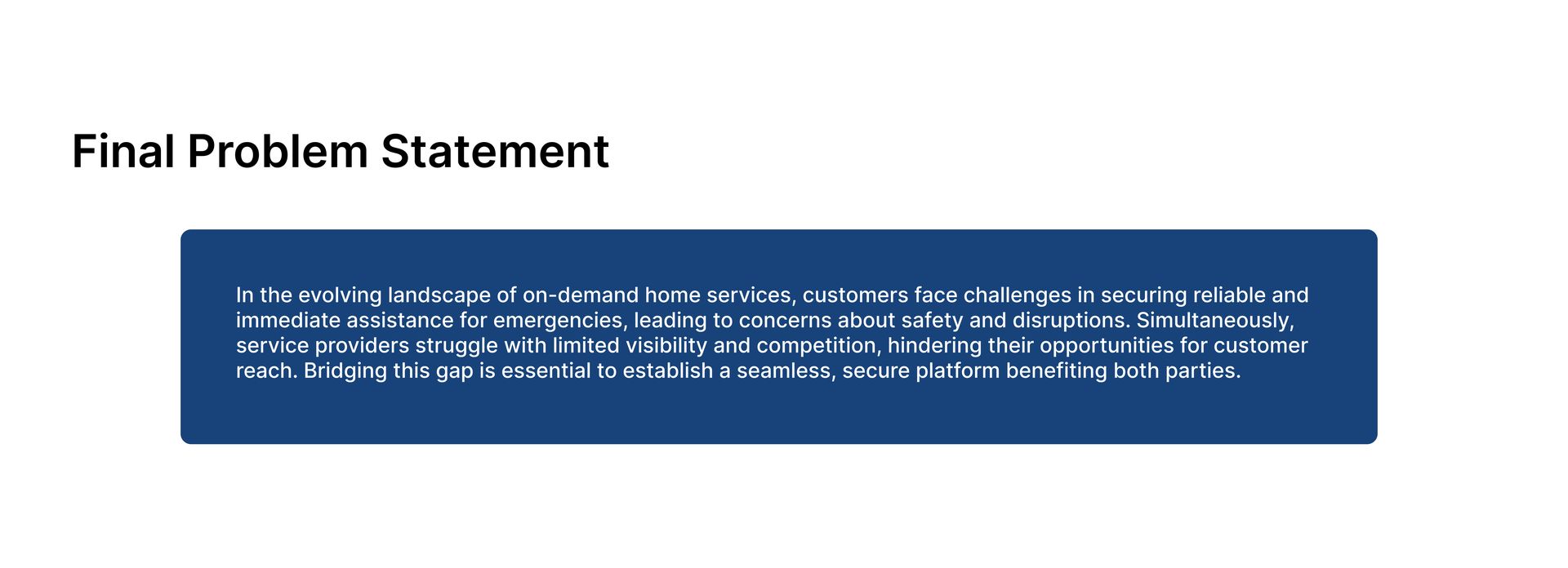 Final Problem Statement

In the evolving landscape of on-demand home services, customers face challenges in securing reliable and immediate assistance for emergencies, leading to concerns about safety and disruptions. Simultaneously, service providers struggle with limited visibility and competition, hindering their opportunities for customer reach. Bridging this gap is essential to establish a seamless, secure platform benefiting both parties.